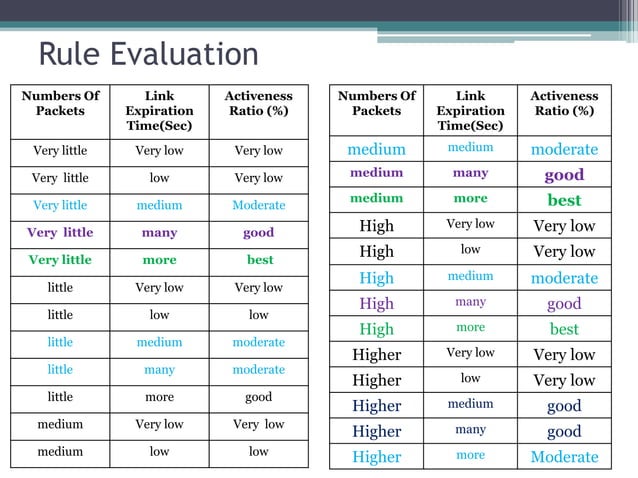 Rule Evaluation

| Numbers Of Packets | Link Expiration Time(Sec) | Activeness Ratio (%) |
|---|---|---|
| Very little | Very low | Very low |
| Very little | low | Very low |
| Very little | medium | Moderate |
| Very little | many | good |
| Very little | more | best |
| little | Very low | Very low |
| little | low | low |
| little | medium | moderate |
| little | many | moderate |
| little | more | good |
| medium | Very low | Very low |
| medium | low | low |

| Numbers Of Packets | Link Expiration Time(Sec) | Activeness Ratio (%) |
|---|---|---|
| medium | medium | moderate |
| medium | many | good |
| medium | more | best |
| High | Very low | Very low |
| High | low | Very low |
| High | medium | moderate |
| High | many | good |
| High | more | best |
| Higher | Very low | Very low |
| Higher | low | Very low |
| Higher | medium | good |
| Higher | many | good |
| Higher | more | Moderate |